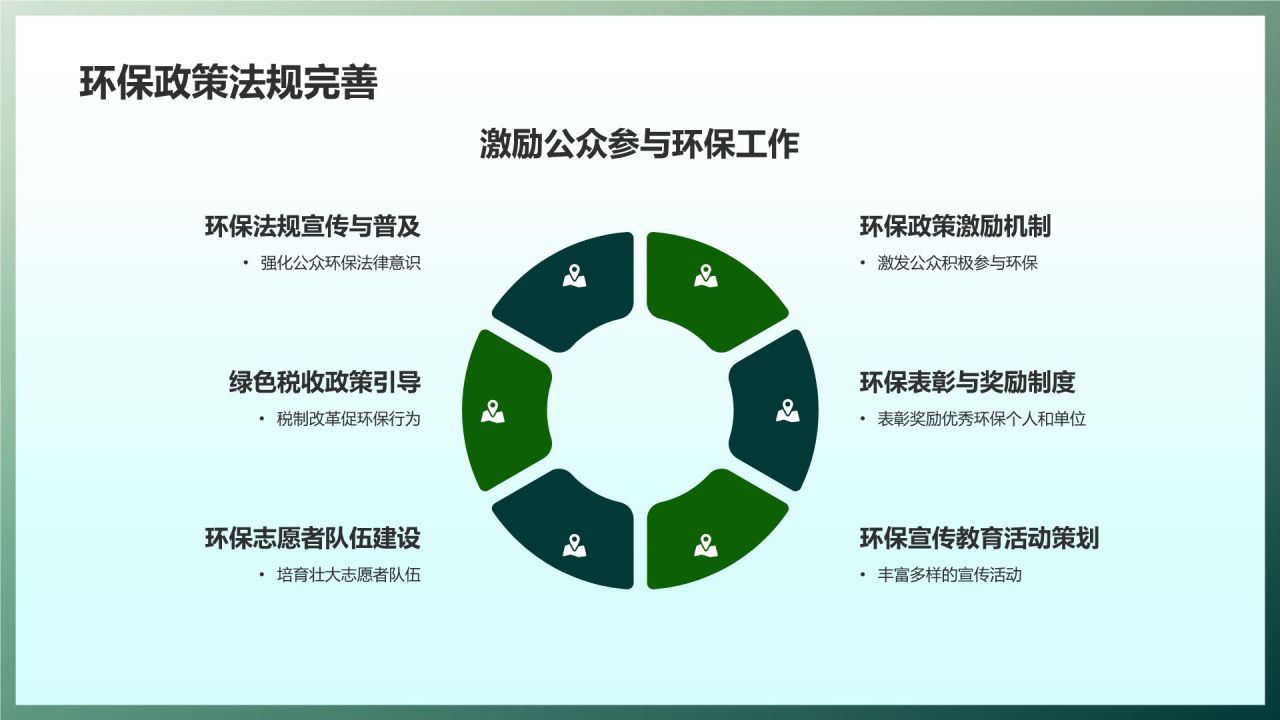 环保政策法规完善

激励公众参与环保工作

环保法规宣传与普及

• 强化公众环保法律意识

绿色税收政策引导

• 税制改革促环保行为

环保志愿者队伍建设

• 培育壮大志愿者队伍

环保政策激励机制

• 激发公众积极参与环保

环保表彰与奖励制度

• 表彰奖励优秀环保个人和单位

环保宣传教育活动策划

• 丰富多样的宣传活动